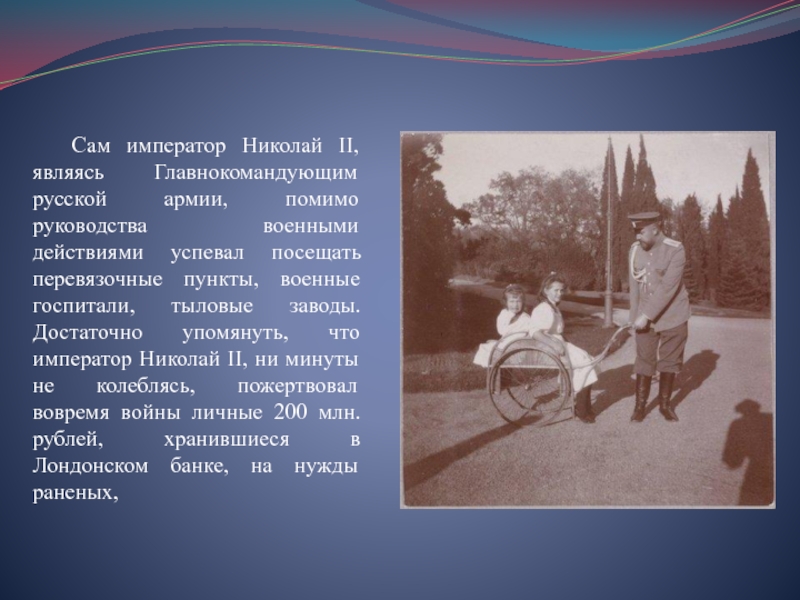 Сам император Николай II, являясь Главнокомандующим русской армии, помимо руководства военными действиями успевал посещать перевязочные пункты, военные госпитали, тыловые заводы. Достаточно упомянуть, что император Николай II, ни минуты не колеблясь, пожертвовал вовремя войны личные 200 млн. рублей, хранившиеся в Лондонском банке, на нужды раненых,